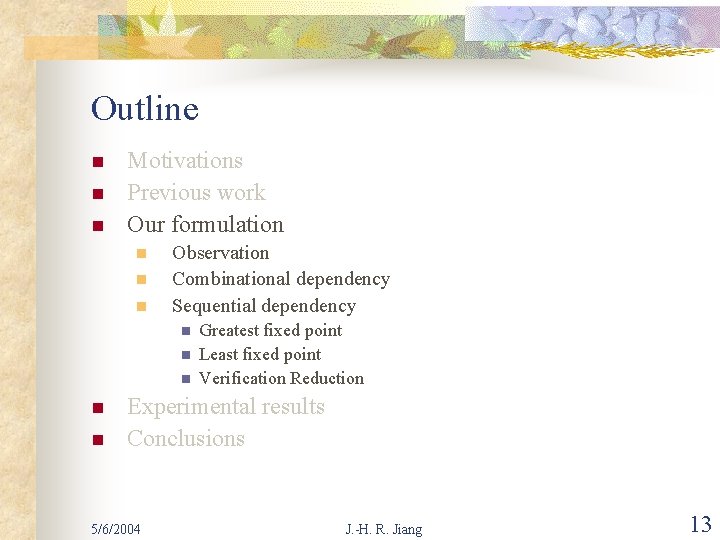 Outline

- Motivations
- Previous work
- Our formulation
  - Observation
  - Combinational dependency
  - Sequential dependency
    - Greatest fixed point
    - Least fixed point
    - Verification Reduction
- Experimental results
- Conclusions

5/6/2004 J.-H. R. Jiang 13